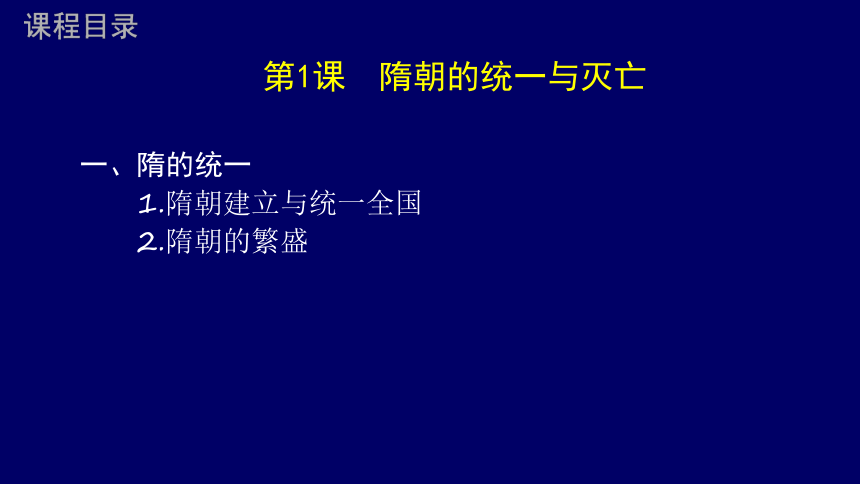 课程目录

第1课　隋朝的统一与灭亡

一、隋的统一
1.隋朝建立与统一全国
2.隋朝的繁盛